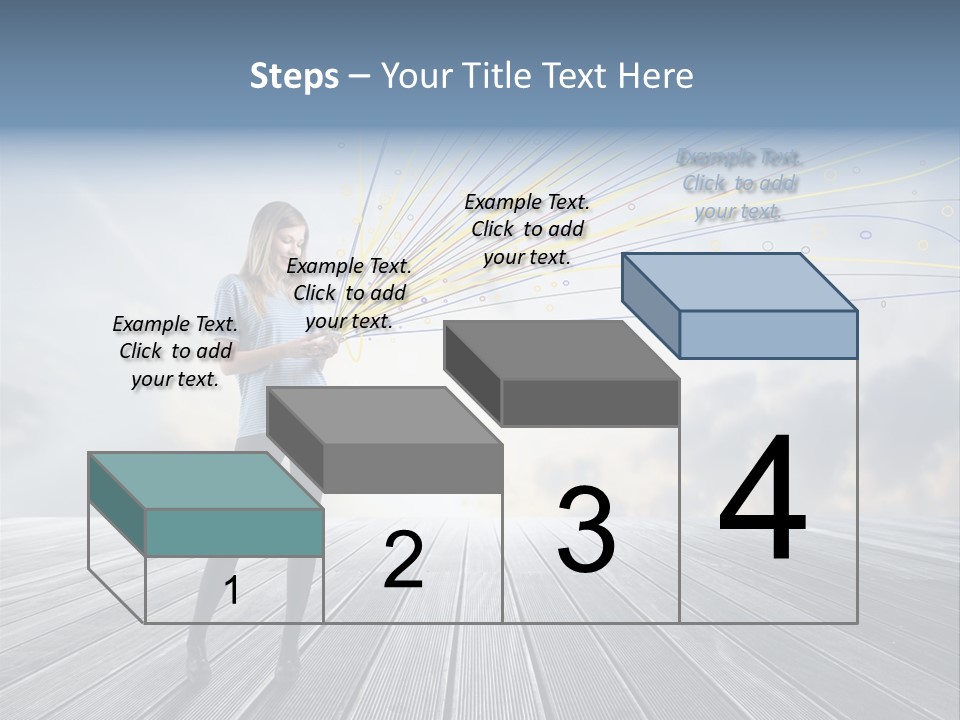 Steps – Your Title Text Here

Example Text. Click to add your text.

Example Text. Click to add your text.

Example Text. Click to add your text.

Example Text. Click to add your text.

1

2

3

4